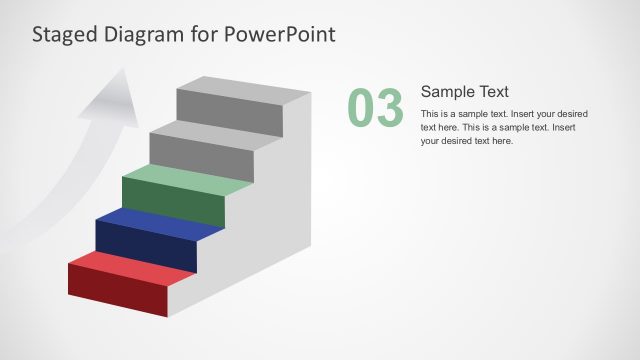 Staged Diagram for PowerPoint

03

Sample Text

This is a sample text. Insert your desired text here. This is a sample text. Insert your desired text here.